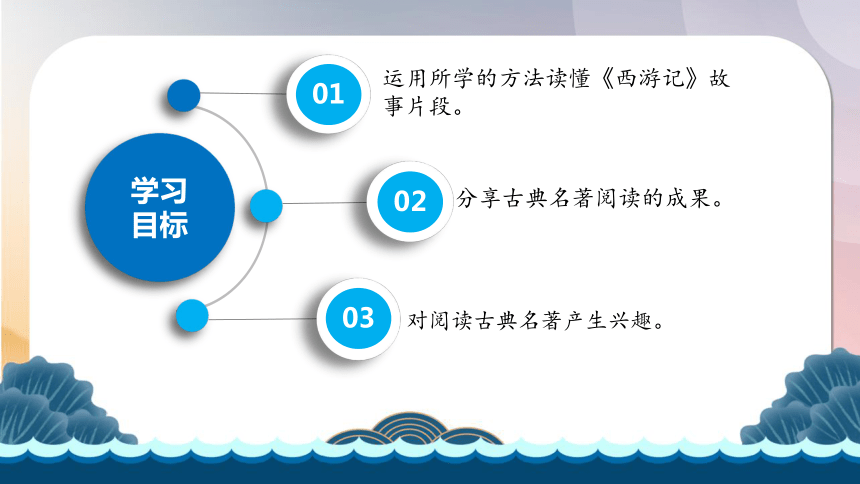 学习目标

01 运用所学的方法读懂《西游记》故事片段。

02 分享古典名著阅读的成果。

03 对阅读古典名著产生兴趣。